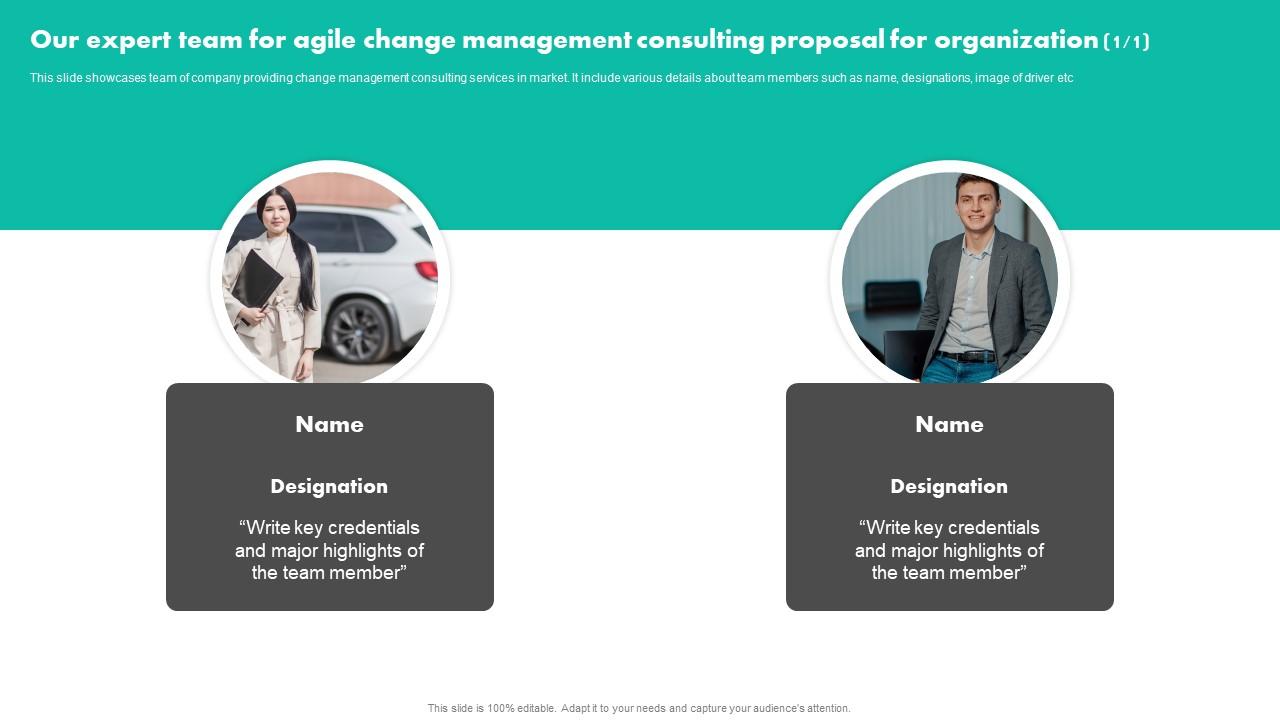 Our expert team for agile change management consulting proposal for organization (1/1)

This slide showcases team of company providing change management consulting services in market. It include various details about team members such as name, designations, image of driver etc

Name

Designation

“Write key credentials and major highlights of the team member”

Name

Designation

“Write key credentials and major highlights of the team member”

This slide is 100% editable. Adapt it to your needs and capture your audience's attention.